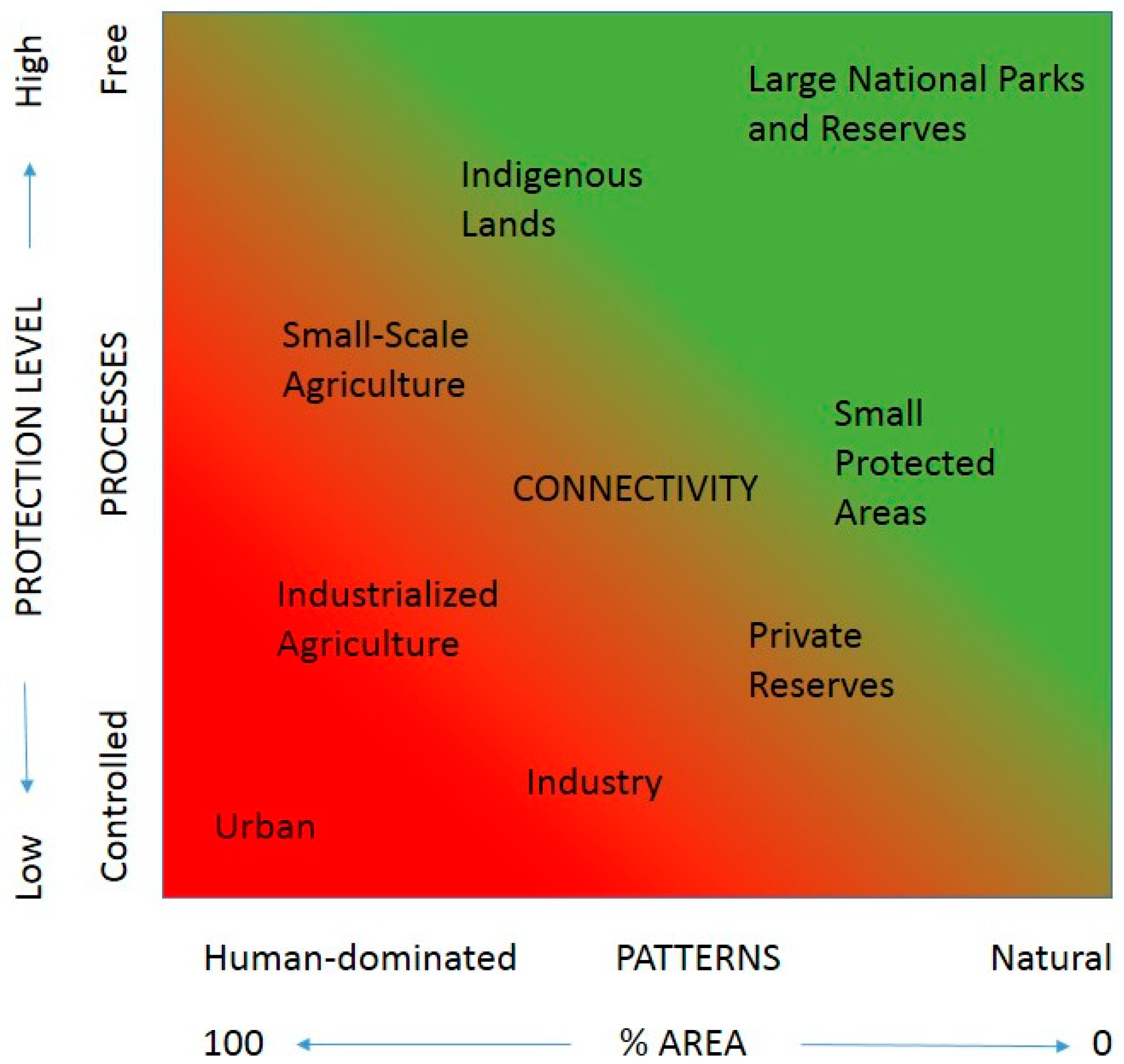 High PROTECTION LEVEL Low

Free PROCESSES Controlled

Large National Parks and Reserves

Indigenous Lands

Small-Scale Agriculture

Small Protected Areas

CONNECTIVITY

Industrialized Agriculture

Private Reserves

Industry

Urban

Human-dominated PATTERNS Natural

100 % AREA 0